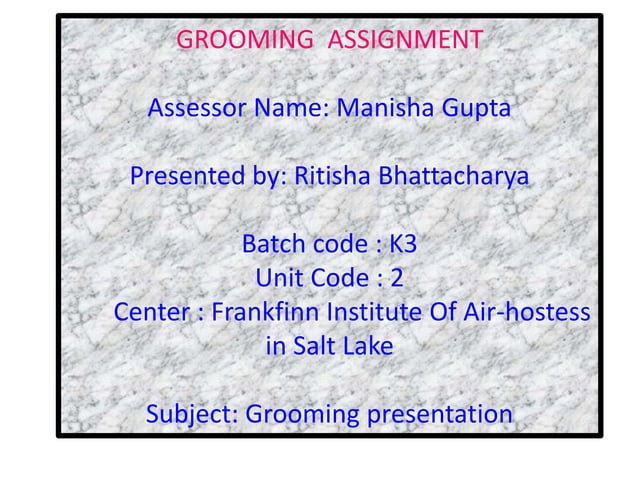 GROOMING ASSIGNMENT

Assessor Name: Manisha Gupta

Presented by: Ritisha Bhattacharya

Batch code : K3
Unit Code : 2
Center : Frankfinn Institute Of Air-hostess in Salt Lake

Subject: Grooming presentation